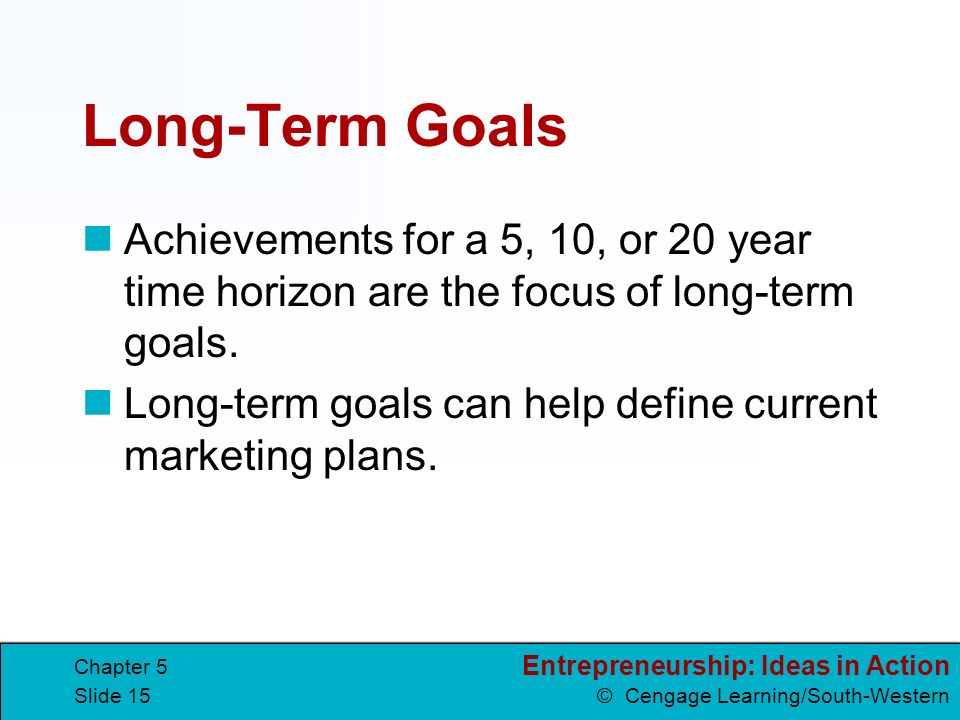 Long-Term Goals

Achievements for a 5, 10, or 20 year time horizon are the focus of long-term goals.

Long-term goals can help define current marketing plans.

Chapter 5
Slide 15

Entrepreneurship: Ideas in Action
© Cengage Learning/South-Western